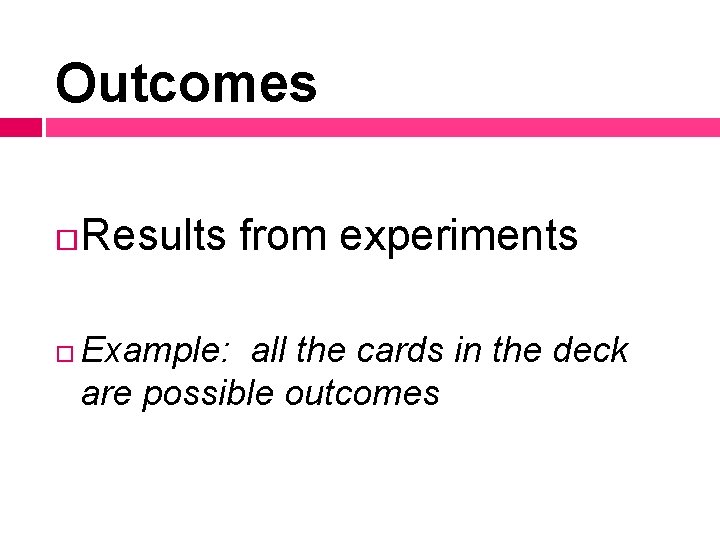 Outcomes

Results from experiments

Example:  all the cards in the deck are possible outcomes